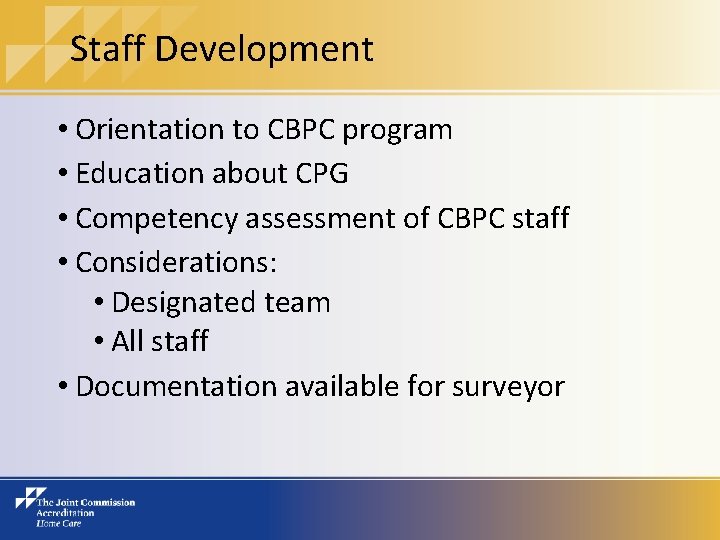 Staff Development

• Orientation to CBPC program
• Education about CPG
• Competency assessment of CBPC staff
• Considerations:
  • Designated team
  • All staff
• Documentation available for surveyor

The Joint Commission
Accreditation
Home Care